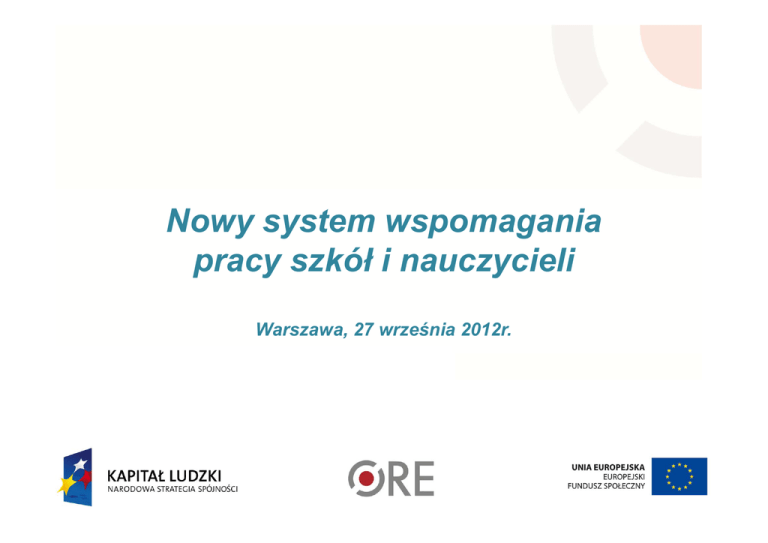 Nowy system wspomagania pracy szkół i nauczycieli

Warszawa, 27 września 2012r.

KAPITAŁ LUDZKI
NARODOWA STRATEGIA SPÓJNOŚCI

ORE

UNIA EUROPEJSKA
EUROPEJSKI
FUNDUSZ SPOŁECZNY